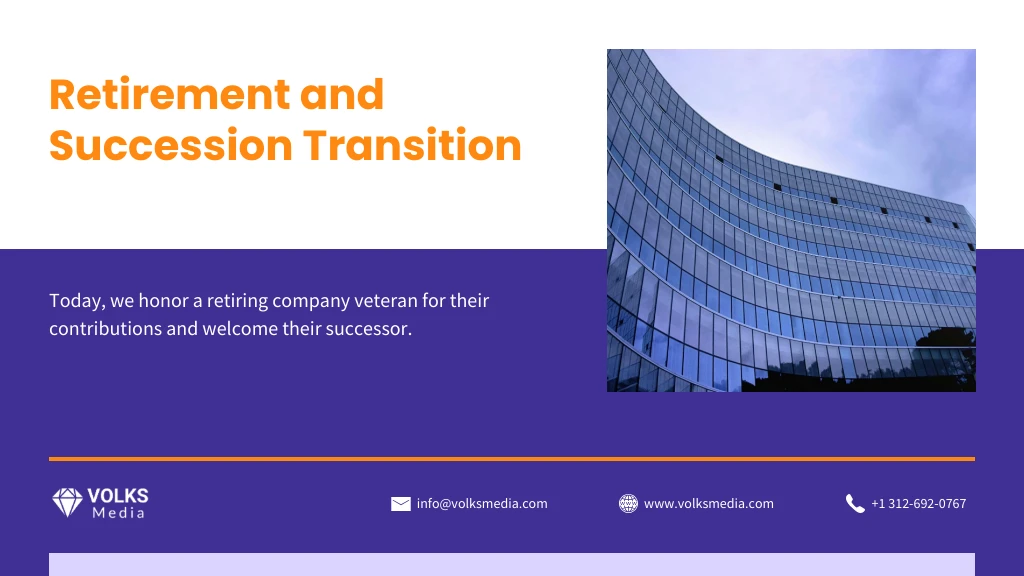 Retirement and Succession Transition

Today, we honor a retiring company veteran for their contributions and welcome their successor.

VOLKS
Media

info@volksmedia.com

www.volksmedia.com

+1 312-692-0767